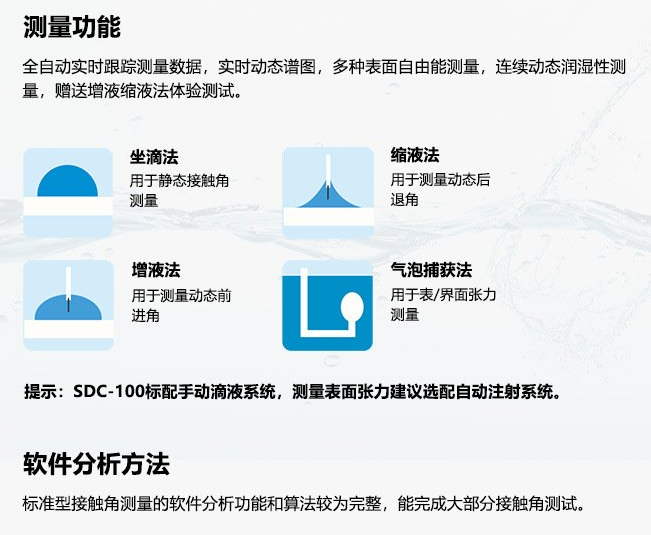 测量功能

全自动实时跟踪测量数据，实时动态谱图，多种表面自由能测量，连续动态润湿性测量，赠送增液缩液法体验测试。

坐滴法
用于静态接触角测量

缩液法
用于测量动态后退角

增液法
用于测量动态前进角

气泡捕获法
用于表/界面张力测量

提示：SDC-100标配手动滴液系统，测量表面张力建议选配自动注射系统。

软件分析方法

标准型接触角测量的软件分析功能和算法较为完整，能完成大部分接触角测试。